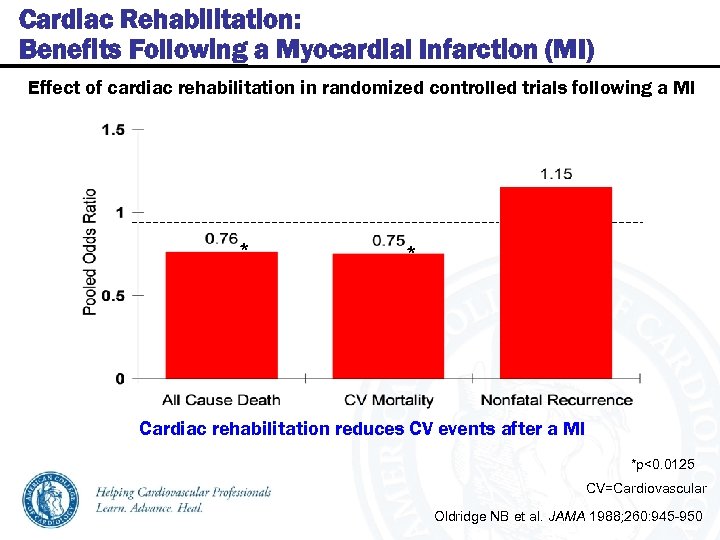 Cardiac Rehabilitation:
Benefits Following a Myocardial Infarction (MI)

Effect of cardiac rehabilitation in randomized controlled trials following a MI

Pooled Odds Ratio

1.5
1
0.5
0

0.76*
0.75*
1.15

All Cause Death
CV Mortality
Nonfatal Recurrence

Cardiac rehabilitation reduces CV events after a MI

*p<0.0125
CV=Cardiovascular
Oldridge NB et al. JAMA 1988;260:945-950

AMERICAN COLLEGE OF CARDIOLOGY
Helping Cardiovascular Professionals
Learn. Advance. Heal.